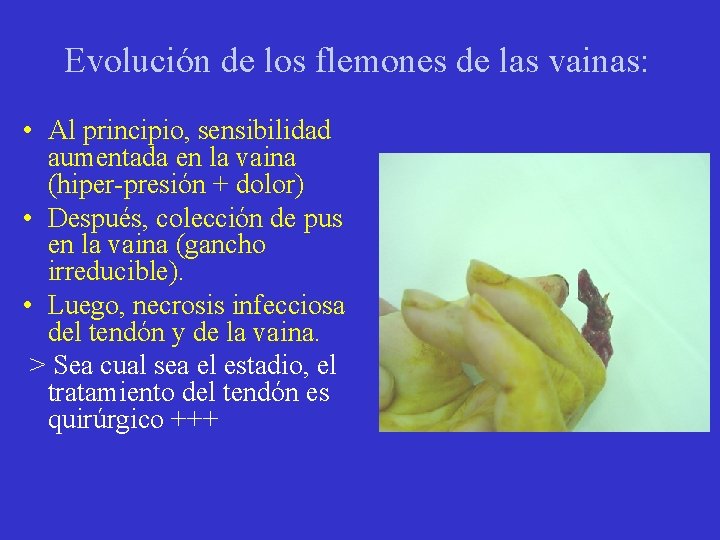 Evolución de los flemones de las vainas:

• Al principio, sensibilidad aumentada en la vaina (hiper-presión + dolor)
• Después, colección de pus en la vaina (gancho irreducible).
• Luego, necrosis infecciosa del tendón y de la vaina.
> Sea cual sea el estadio, el tratamiento del tendón es quirúrgico +++